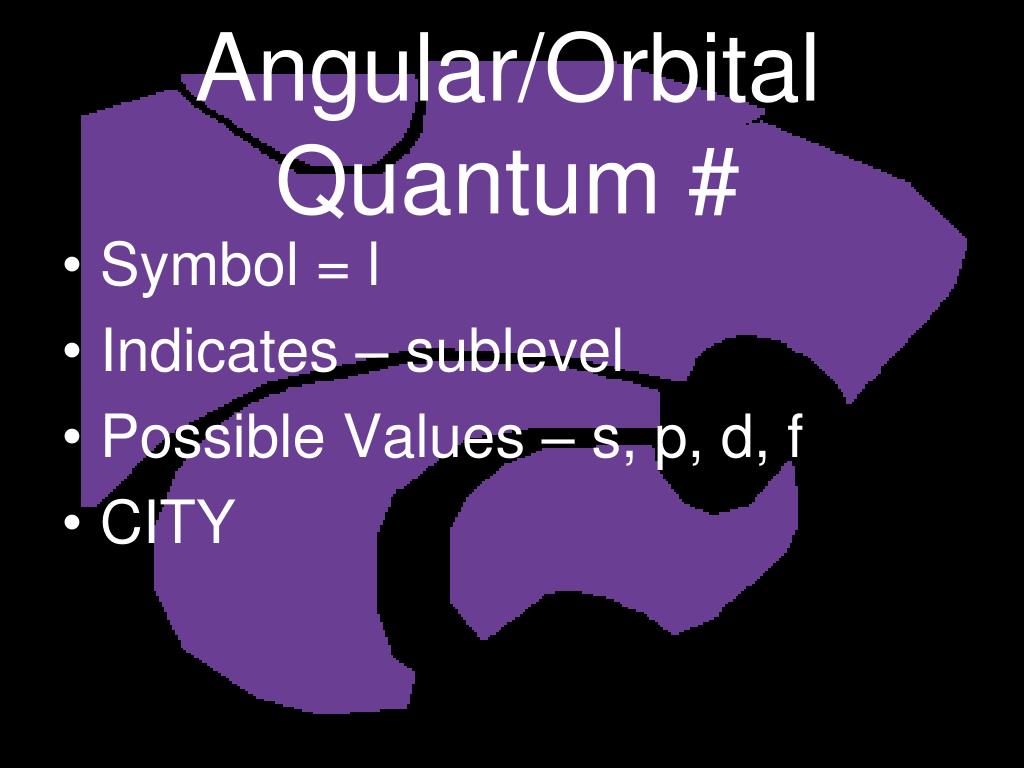 Angular/Orbital Quantum #

• Symbol = l
• Indicates – sublevel
• Possible Values – s, p, d, f
• CITY